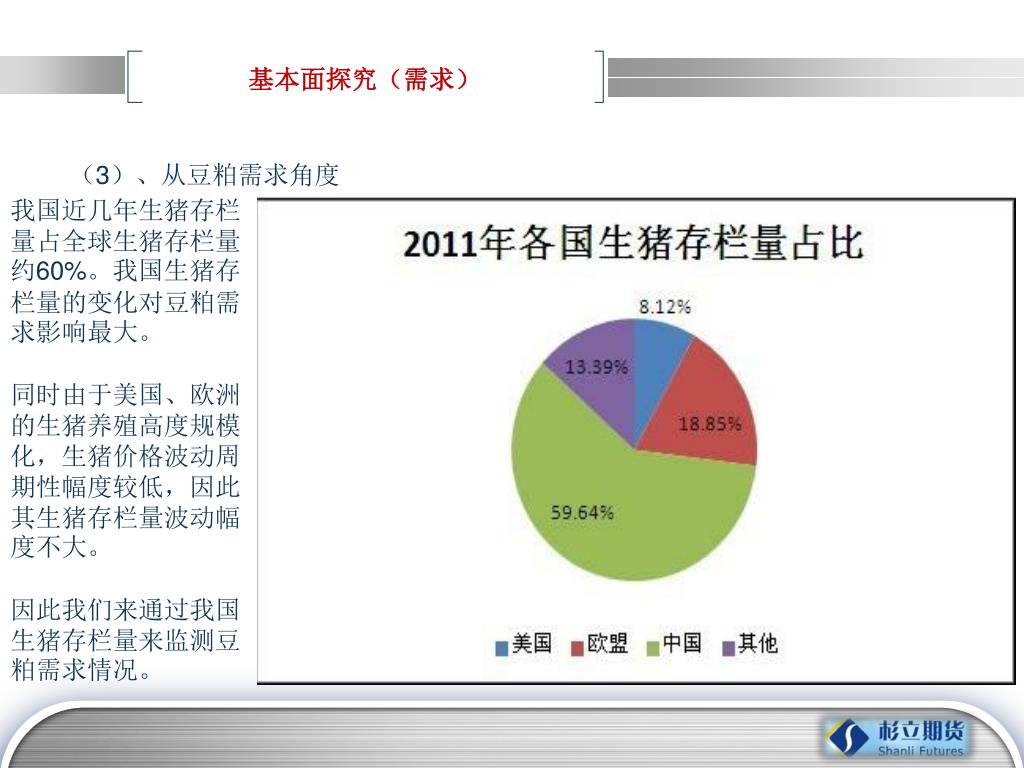 基本面探究（需求）

（3）、从豆粕需求角度

我国近几年生猪存栏量占全球生猪存栏量约60%。我国生猪存栏量的变化对豆粕需求影响最大。

同时由于美国、欧洲的生猪养殖高度规模化，生猪价格波动周期性幅度较低，因此其生猪存栏量波动幅度不大。

因此我们来通过我国生猪存栏量来监测豆粕需求情况。

2011年各国生猪存栏量占比

8.12%
18.85%
59.64%
13.39%

美国 欧盟 中国 其他

杉立期货
Shanli Futures